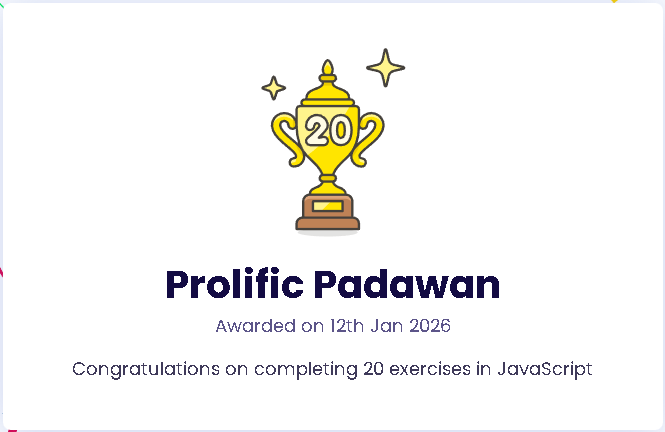 20

Prolific Padawan

Awarded on 12th Jan 2026

Congratulations on completing 20 exercises in JavaScript